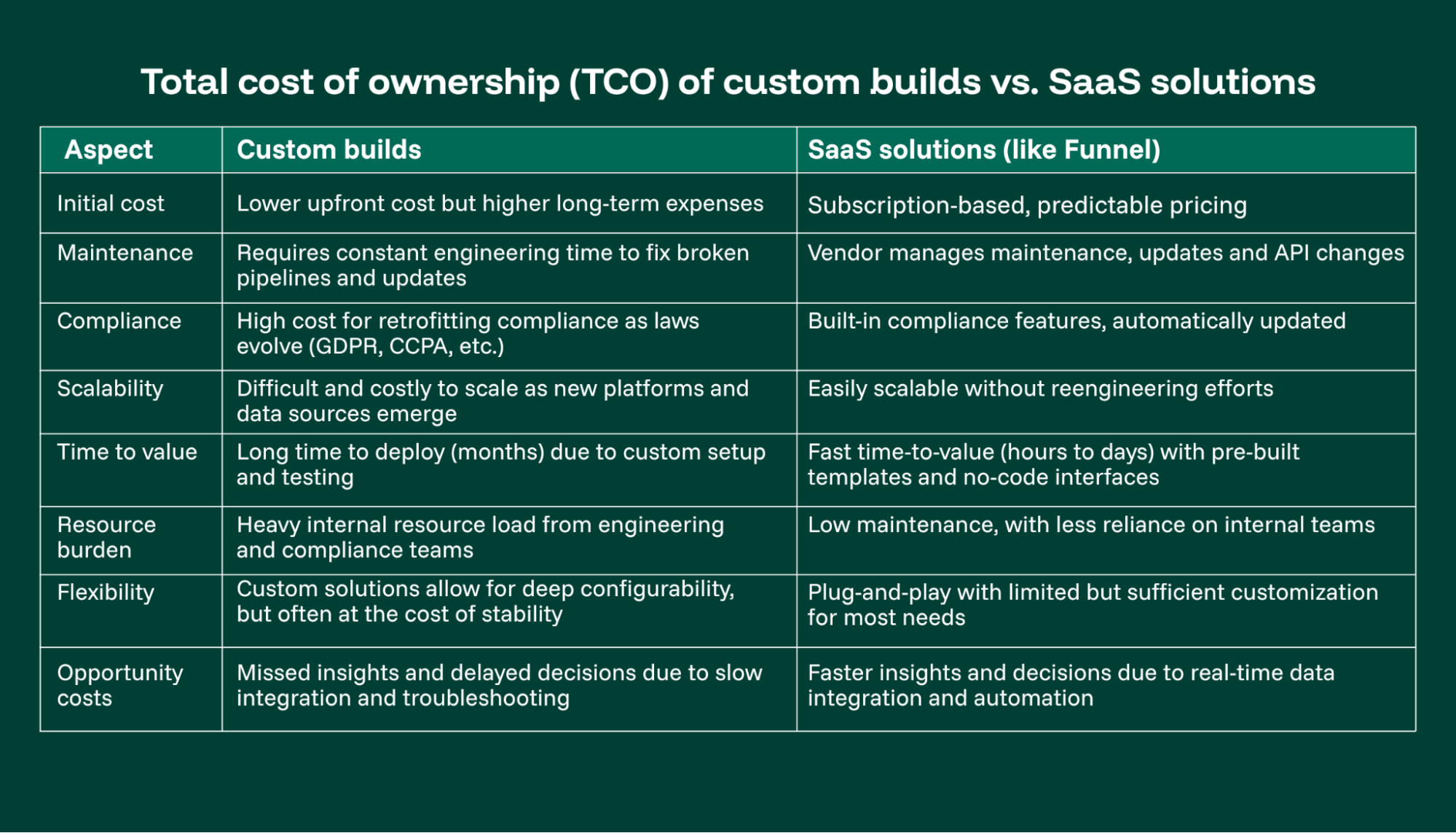 Total cost of ownership (TCO) of custom builds vs. SaaS solutions

| Aspect | Custom builds | SaaS solutions (like Funnel) |
|---|---|---|
| Initial cost | Lower upfront cost but higher long-term expenses | Subscription-based, predictable pricing |
| Maintenance | Requires constant engineering time to fix broken pipelines and updates | Vendor manages maintenance, updates and API changes |
| Compliance | High cost for retrofitting compliance as laws evolve (GDPR, CCPA, etc.) | Built-in compliance features, automatically updated |
| Scalability | Difficult and costly to scale as new platforms and data sources emerge | Easily scalable without reengineering efforts |
| Time to value | Long time to deploy (months) due to custom setup and testing | Fast time-to-value (hours to days) with pre-built templates and no-code interfaces |
| Resource burden | Heavy internal resource load from engineering and compliance teams | Low maintenance, with less reliance on internal teams |
| Flexibility | Custom solutions allow for deep configurability, but often at the cost of stability | Plug-and-play with limited but sufficient customization for most needs |
| Opportunity costs | Missed insights and delayed decisions due to slow integration and troubleshooting | Faster insights and decisions due to real-time data integration and automation |